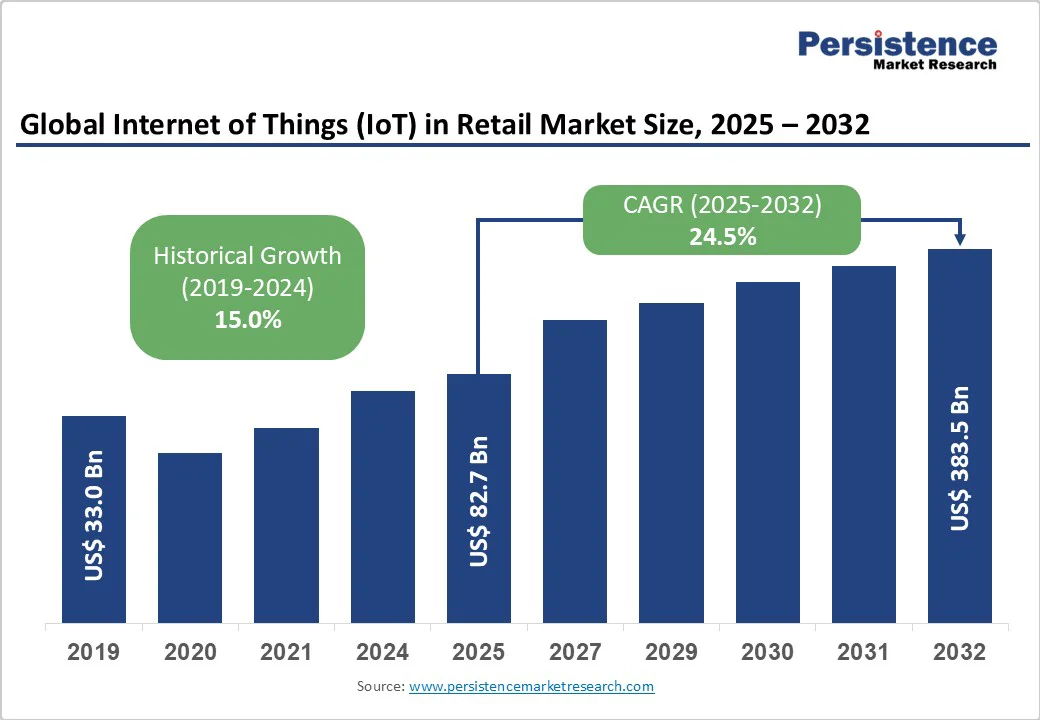 Persistence
Market Research

Global Internet of Things (IoT) in Retail Market Size, 2025 – 2032

Historical Growth (2019-2024) 15.0%

CAGR (2025-2032) 24.5%

US$ 33.0 Bn

US$ 82.7 Bn

US$ 383.5 Bn

2019 2020 2021 2024 2025 2027 2029 2030 2031 2032

Source: www.persistencemarketresearch.com